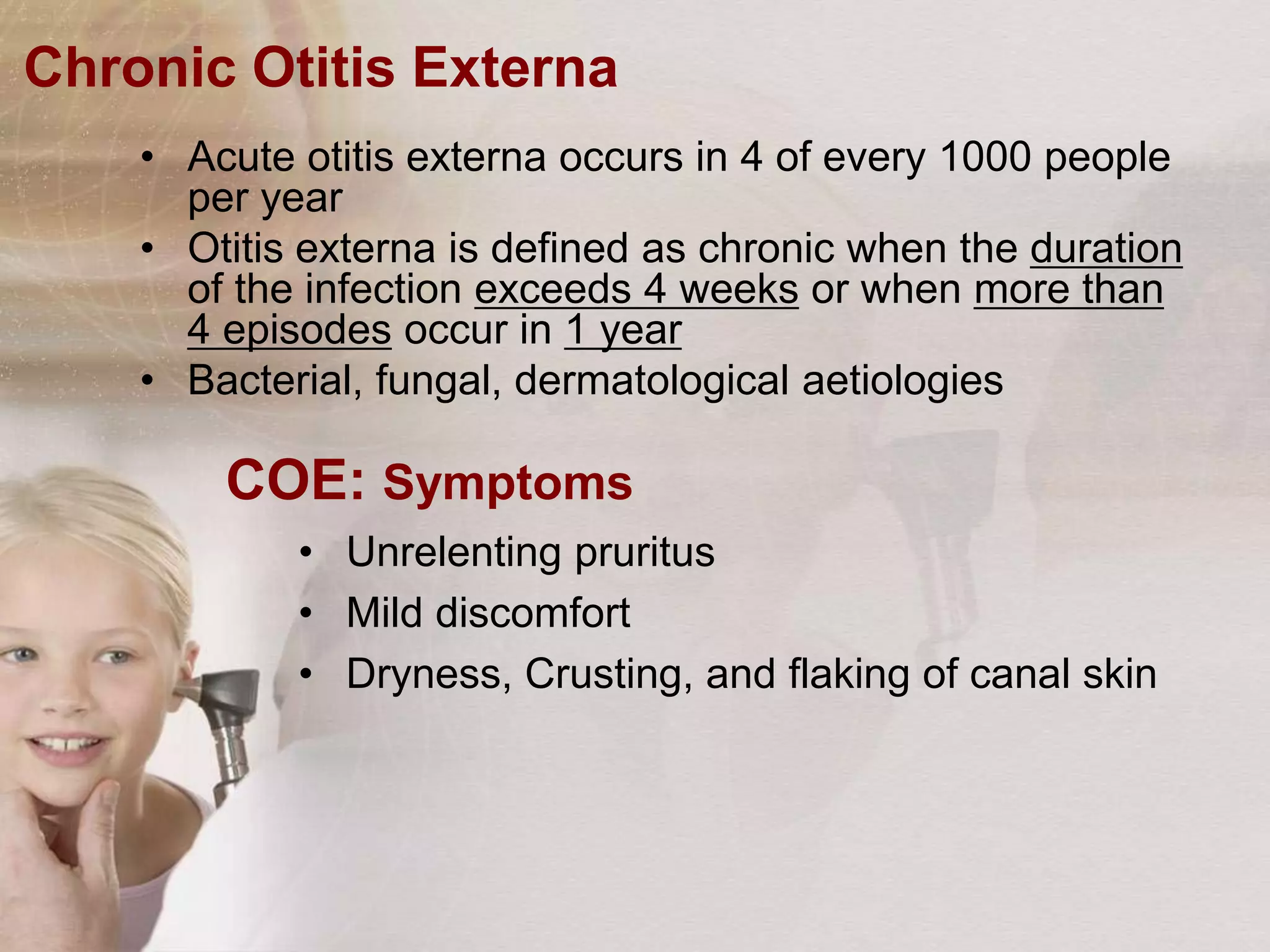 Chronic Otitis Externa

• Acute otitis externa occurs in 4 of every 1000 people per year
• Otitis externa is defined as chronic when the duration of the infection exceeds 4 weeks or when more than 4 episodes occur in 1 year
• Bacterial, fungal, dermatological aetiologies

COE: Symptoms

• Unrelenting pruritus
• Mild discomfort
• Dryness, Crusting, and flaking of canal skin